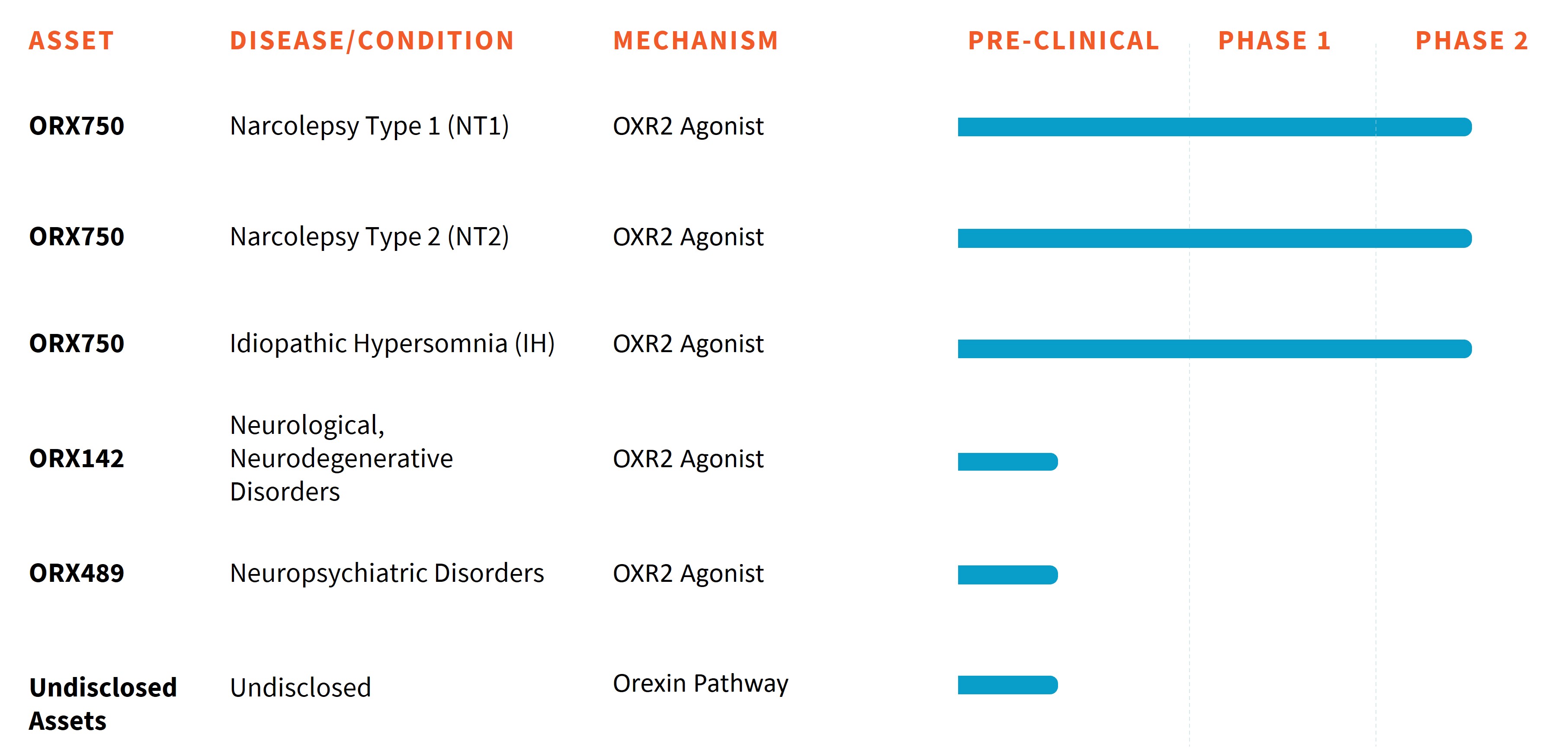 | ASSET | DISEASE/CONDITION | MECHANISM | PRE-CLINICAL | PHASE 1 | PHASE 2 |
|---|---|---|---|---|---|
| ORX750 | Narcolepsy Type 1 (NT1) | OXR2 Agonist | | | |
| ORX750 | Narcolepsy Type 2 (NT2) | OXR2 Agonist | | | |
| ORX750 | Idiopathic Hypersomnia (IH) | OXR2 Agonist | | | |
| ORX142 | Neurological, Neurodegenerative Disorders | OXR2 Agonist | | | |
| ORX489 | Neuropsychiatric Disorders | OXR2 Agonist | | | |
| Undisclosed Assets | Undisclosed | Orexin Pathway | | | |